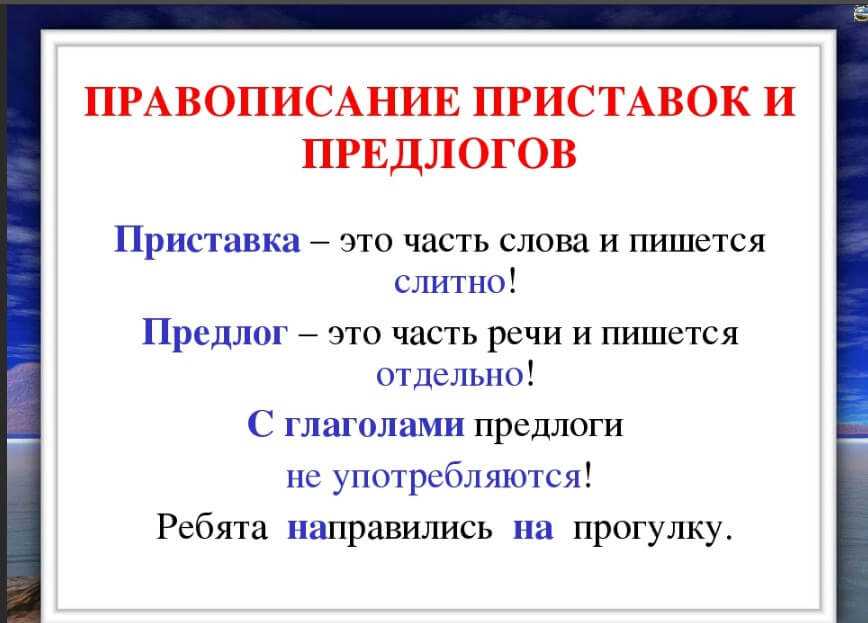 ПРАВОПИСАНИЕ ПРИСТАВОК И ПРЕДЛОГОВ

Приставка – это часть слова и пишется слитно!

Предлог – это часть речи и пишется отдельно!

С глаголами предлоги не употребляются!

Ребята направились на прогулку.